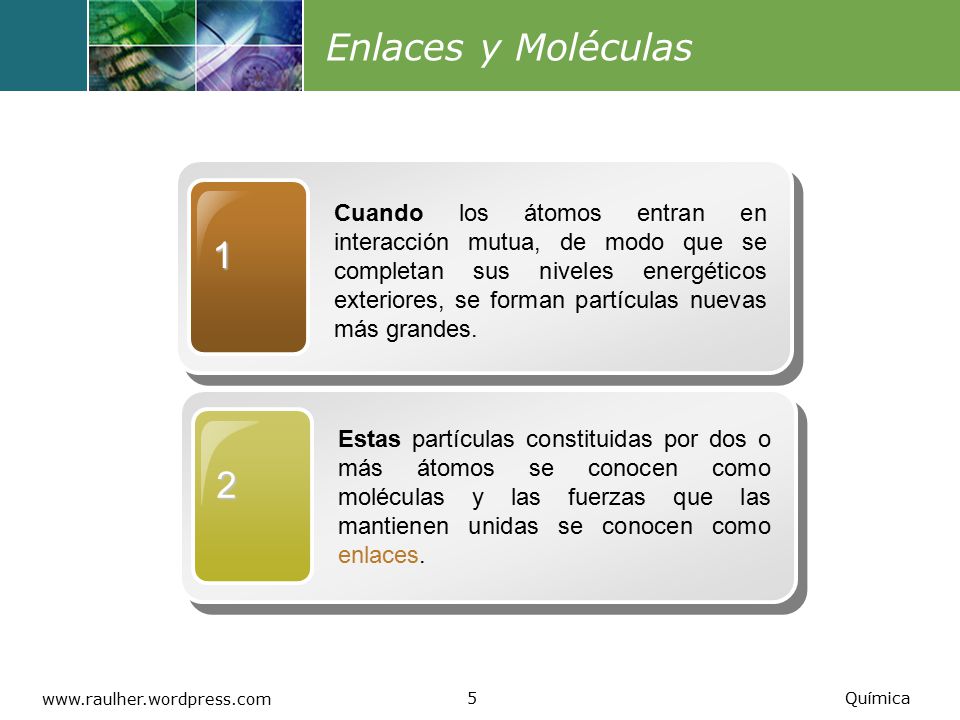 Enlaces y Moléculas

1

Cuando los átomos entran en interacción mutua, de modo que se completan sus niveles energéticos exteriores, se forman partículas nuevas más grandes.

2

Estas partículas constituidas por dos o más átomos se conocen como moléculas y las fuerzas que las mantienen unidas se conocen como enlaces.

www.raulher.wordpress.com

5

Química